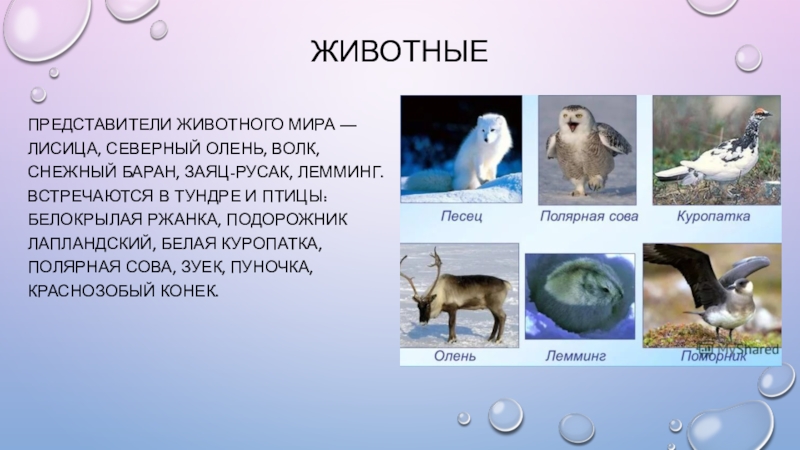 ЖИВОТНЫЕ

ПРЕДСТАВИТЕЛИ ЖИВОТНОГО МИРА — ЛИСИЦА, СЕВЕРНЫЙ ОЛЕНЬ, ВОЛК, СНЕЖНЫЙ БАРАН, ЗАЯЦ-РУСАК, ЛЕММИНГ. ВСТРЕЧАЮТСЯ В ТУНДРЕ И ПТИЦЫ: БЕЛОКРЫЛАЯ РЖАНКА, ПОДОРОЖНИК ЛАПЛАНДСКИЙ, БЕЛАЯ КУРОПАТКА, ПОЛЯРНАЯ СОВА, ЗУЕК, ПУНОЧКА, КРАСНОЗОБЫЙ КОНЕК.

Песец

Полярная сова

Куропатка

Олень

Лемминг

Поморник

MyShared